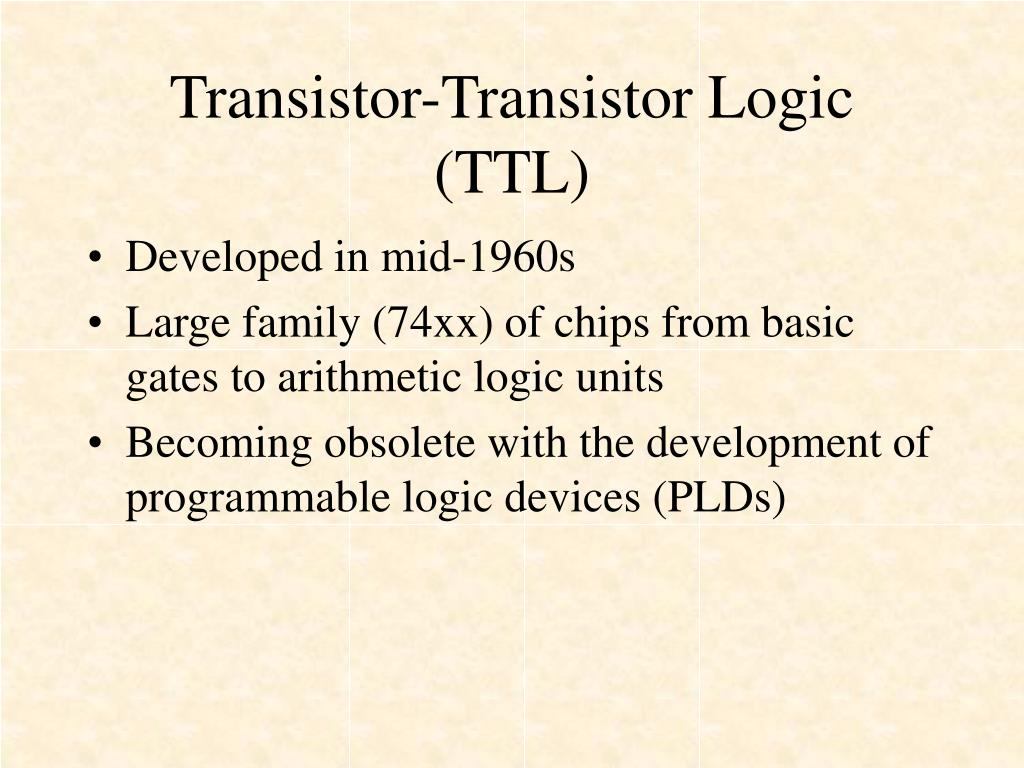 Transistor-Transistor Logic (TTL)

• Developed in mid-1960s
• Large family (74xx) of chips from basic gates to arithmetic logic units
• Becoming obsolete with the development of programmable logic devices (PLDs)